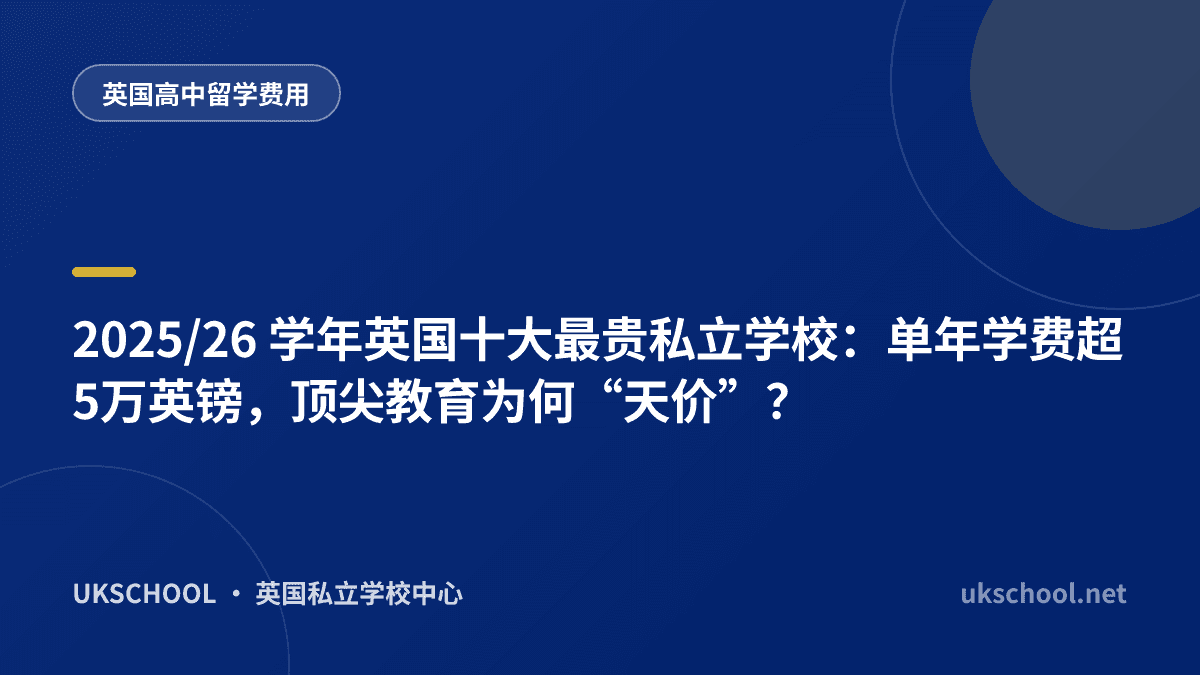 英国高中留学费用

2025/26 学年英国十大最贵私立学校：单年学费超5万英镑，顶尖教育为何“天价”？

UKSCHOOL · 英国私立学校中心

ukschool.net